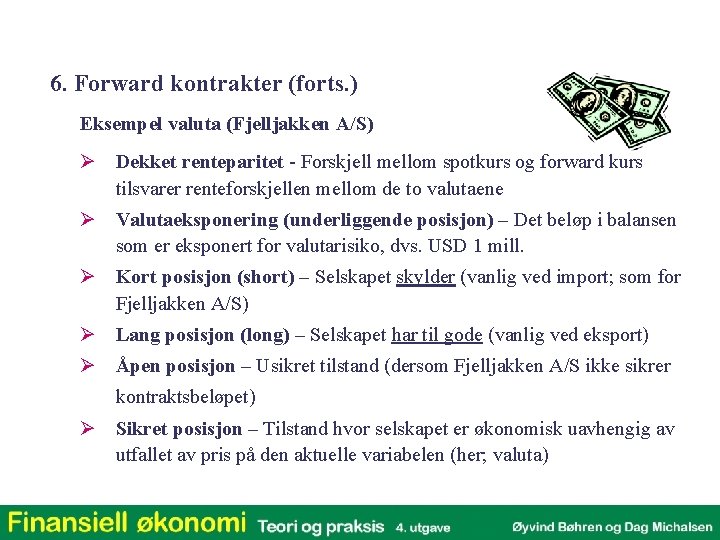 6. Forward kontrakter (forts.)

Eksempel valuta (Fjelljakken A/S)

➢ Dekket renteparitet - Forskjell mellom spotkurs og forward kurs tilsvarer renteforskjellen mellom de to valutaene

➢ Valutaeksponering (underliggende posisjon) – Det beløp i balansen som er eksponert for valutarisiko, dvs. USD 1 mill.

➢ Kort posisjon (short) – Selskapet skylder (vanlig ved import; som for Fjelljakken A/S)

➢ Lang posisjon (long) – Selskapet har til gode (vanlig ved eksport)

➢ Åpen posisjon – Usikret tilstand (dersom Fjelljakken A/S ikke sikrer kontraktsbeløpet)

➢ Sikret posisjon – Tilstand hvor selskapet er økonomisk uavhengig av utfallet av pris på den aktuelle variabelen (her, valuta)

Finansiell økonomi Teori og praksis 4. utgave Øyvind Bøhren og Dag Michalsen